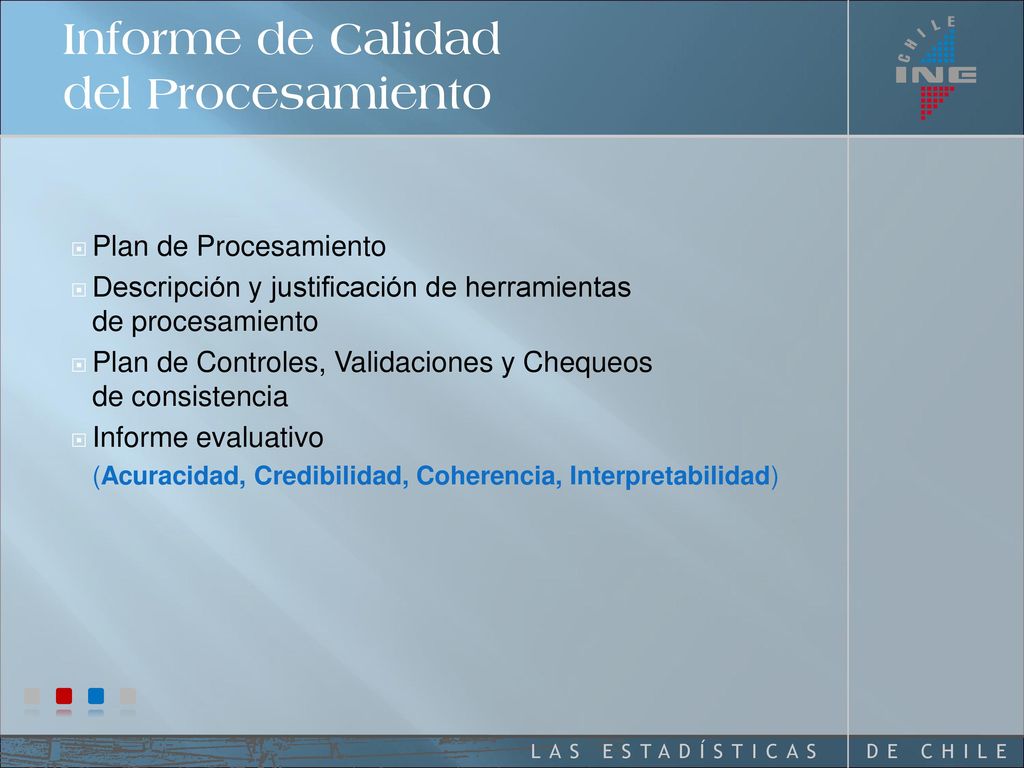 Informe de Calidad del Procesamiento

CHILE
INE

Plan de Procesamiento

Descripción y justificación de herramientas de procesamiento

Plan de Controles, Validaciones y Chequeos de consistencia

Informe evaluativo
(Acuracidad, Credibilidad, Coherencia, Interpretabilidad)

LAS ESTADÍSTICAS DE CHILE